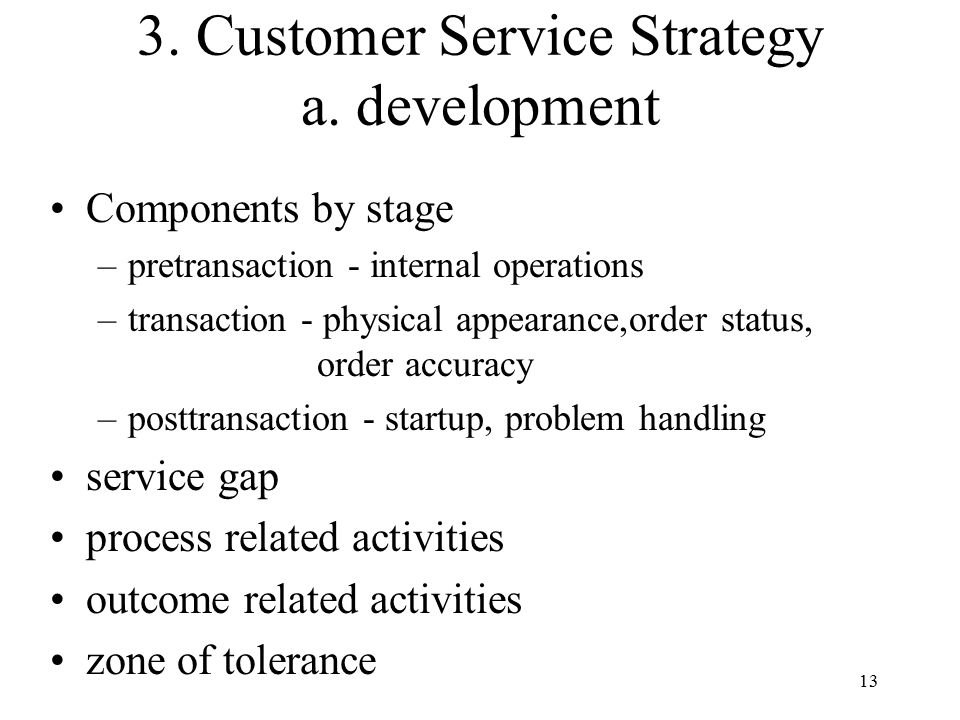 3. Customer Service Strategy
a. development

• Components by stage
– pretransaction - internal operations
– transaction - physical appearance,order status, order accuracy
– posttransaction - startup, problem handling
• service gap
• process related activities
• outcome related activities
• zone of tolerance

13